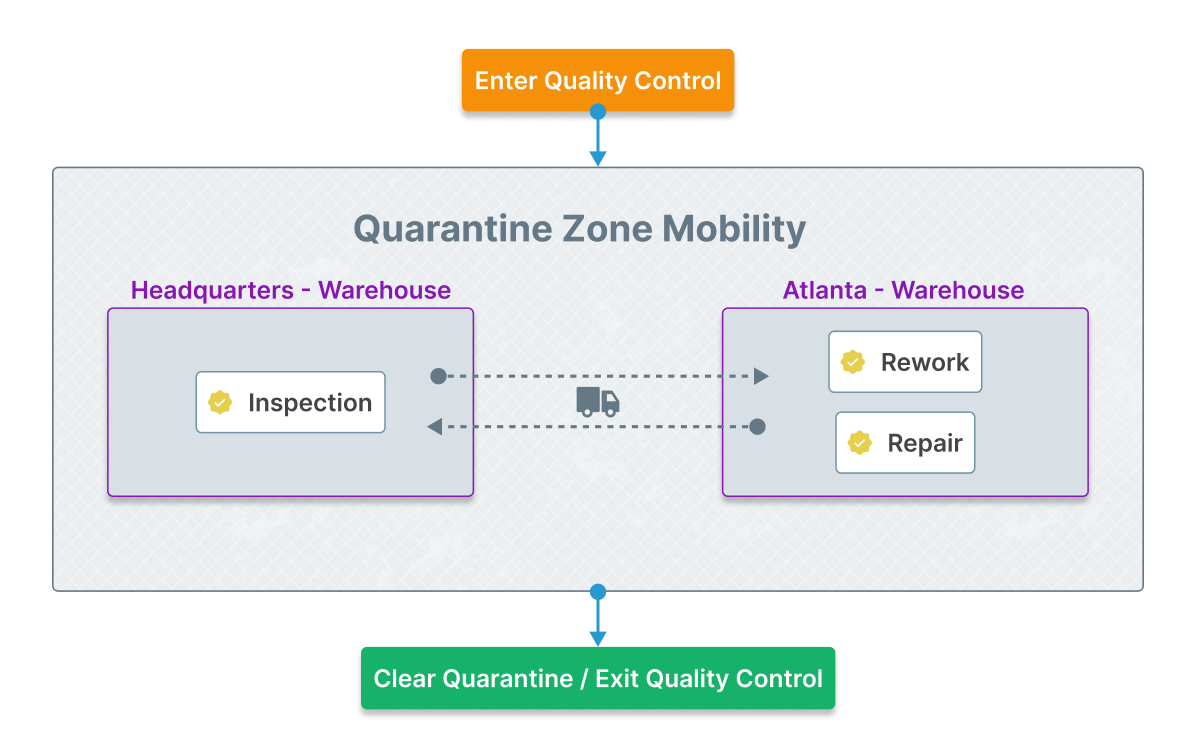 Enter Quality Control

Quarantine Zone Mobility

Headquarters - Warehouse

Inspection

Atlanta - Warehouse

Rework

Repair

Clear Quarantine / Exit Quality Control